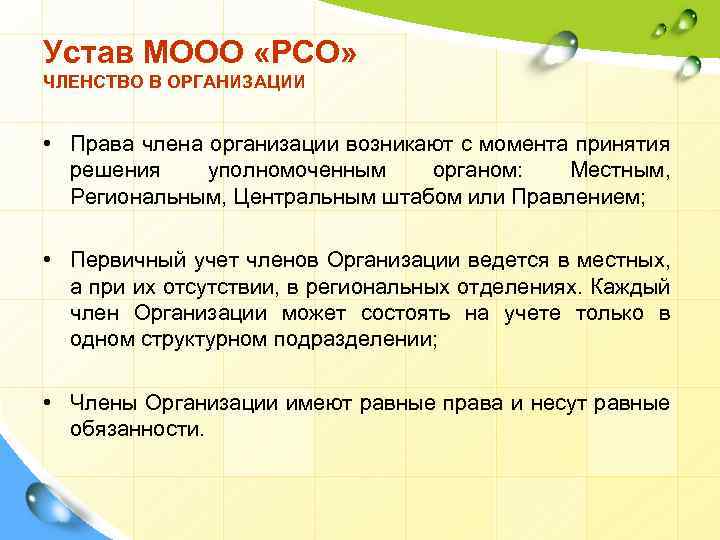 Устав МООО «РСО»
ЧЛЕНСТВО В ОРГАНИЗАЦИИ

• Права члена организации возникают с момента принятия решения уполномоченным органом: Местным, Региональным, Центральным штабом или Правлением;

• Первичный учет членов Организации ведется в местных, а при их отсутствии, в региональных отделениях. Каждый член Организации может состоять на учете только в одном структурном подразделении;

• Члены Организации имеют равные права и несут равные обязанности.